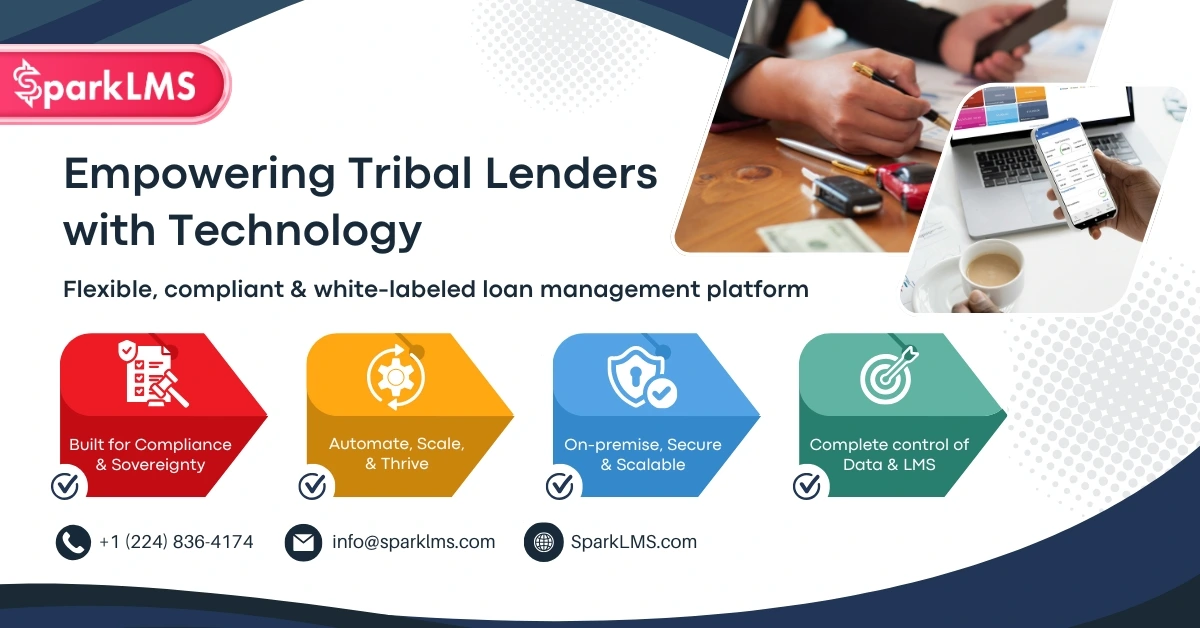 SparkLMS

Empowering Tribal Lenders with Technology

Flexible, compliant & white-labeled loan management platform

Built for Compliance & Sovereignty

Automate, Scale, & Thrive

On-premise, Secure & Scalable

Complete control of Data & LMS

+1 (224) 836-4174

info@sparklms.com

SparkLMS.com